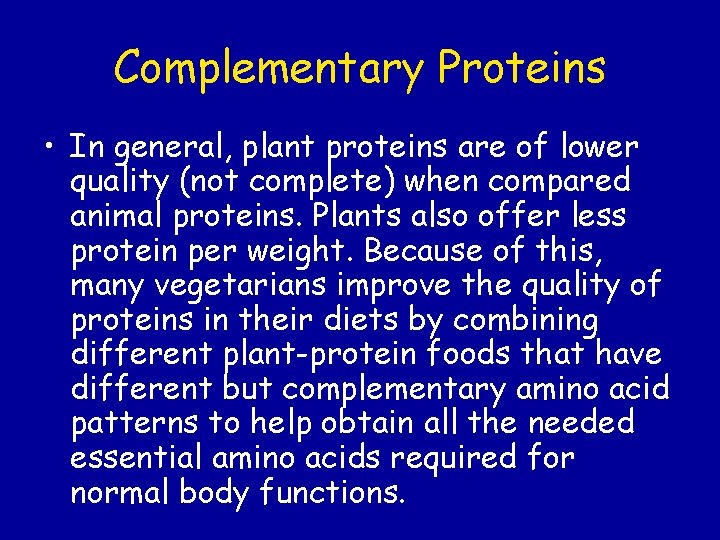 Complementary Proteins

• In general, plant proteins are of lower quality (not complete) when compared animal proteins. Plants also offer less protein per weight. Because of this, many vegetarians improve the quality of proteins in their diets by combining different plant-protein foods that have different but complementary amino acid patterns to help obtain all the needed essential amino acids required for normal body functions.